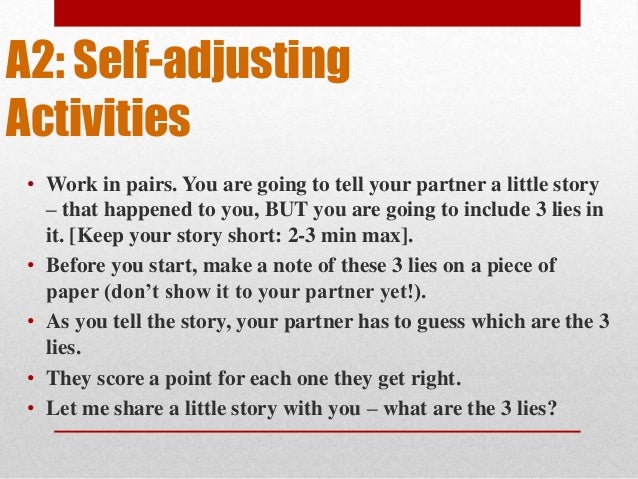 A2: Self-adjusting Activities

• Work in pairs. You are going to tell your partner a little story – that happened to you, BUT you are going to include 3 lies in it. [Keep your story short: 2-3 min max].
• Before you start, make a note of these 3 lies on a piece of paper (don't show it to your partner yet!).
• As you tell the story, your partner has to guess which are the 3 lies.
• They score a point for each one they get right.
• Let me share a little story with you – what are the 3 lies?